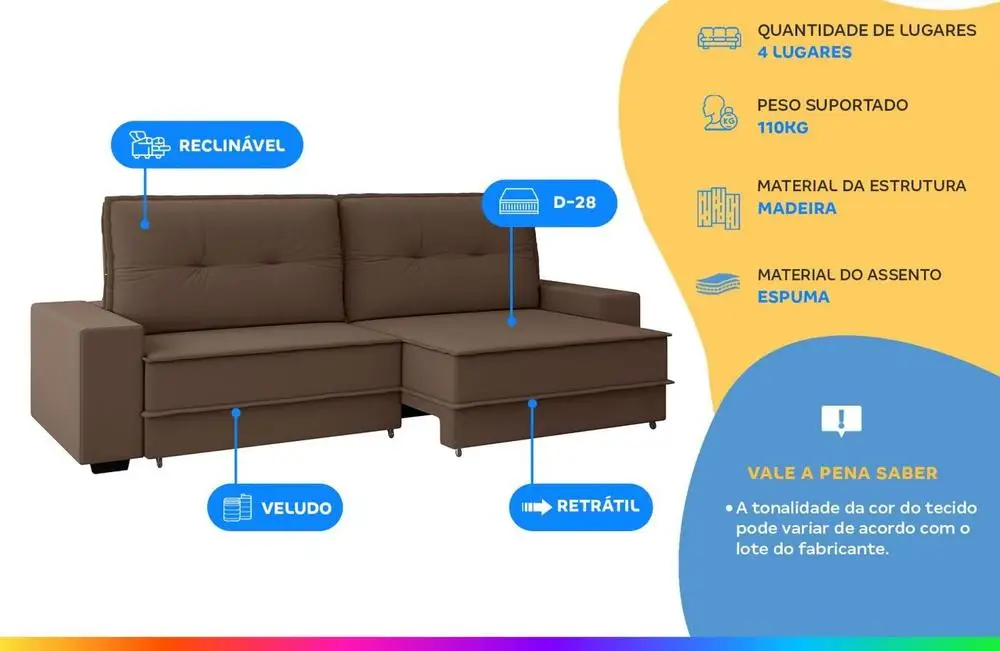 RECLINÁVEL

D-28

VELUDO

RETRÁTIL

QUANTIDADE DE LUGARES
4 LUGARES

PESO SUPORTADO
110KG

MATERIAL DA ESTRUTURA
MADEIRA

MATERIAL DO ASSENTO
ESPUMA

VALE A PENA SABER

• A tonalidade da cor do tecido pode variar de acordo com o lote do fabricante.